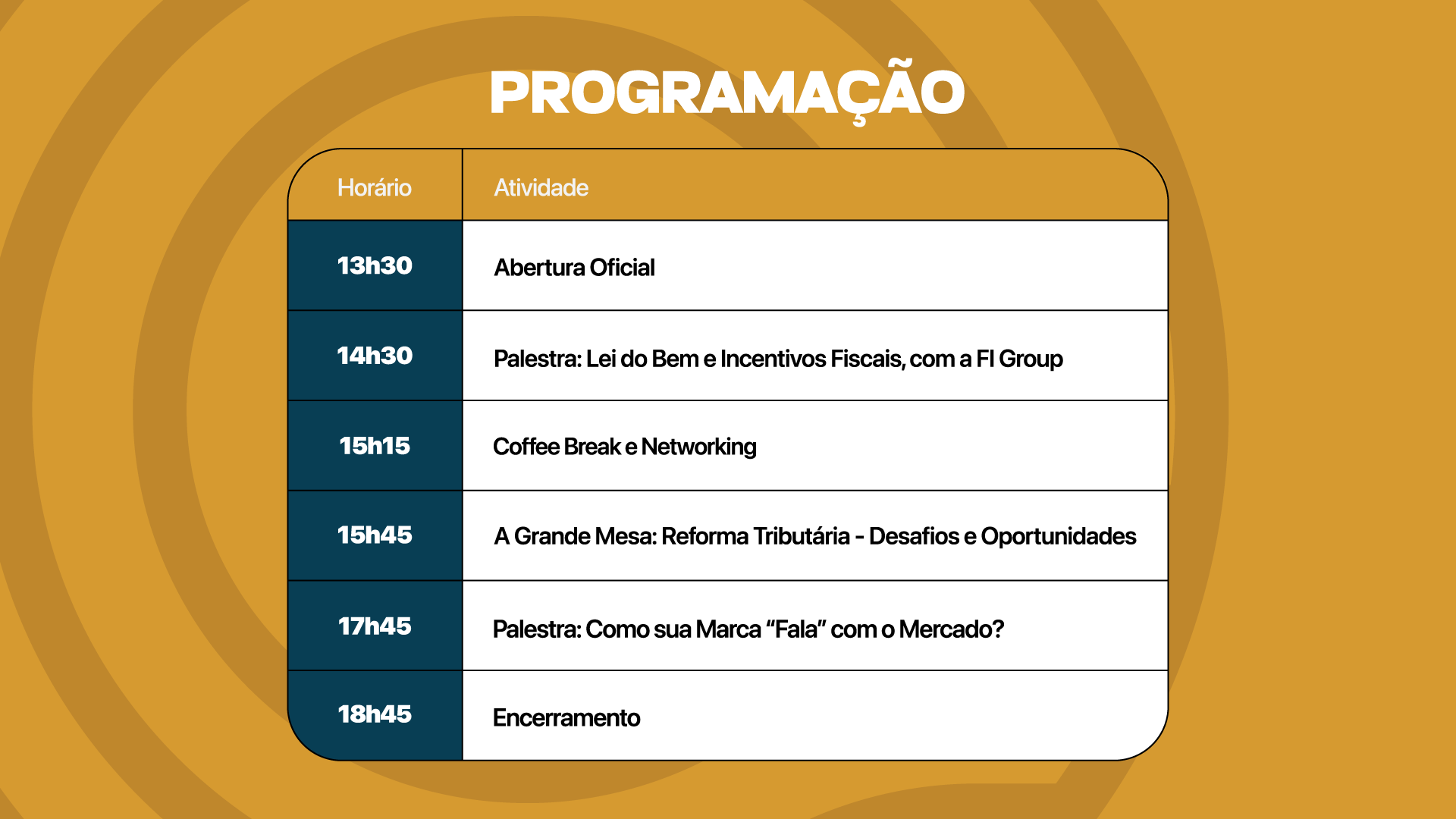 PROGRAMAÇÃO

| Horário | Atividade |
|---|---|
| 13h30 | Abertura Oficial |
| 14h30 | Palestra: Lei do Bem e Incentivos Fiscais, com a FI Group |
| 15h15 | Coffee Break e Networking |
| 15h45 | A Grande Mesa: Reforma Tributária - Desafios e Oportunidades |
| 17h45 | Palestra: Como sua Marca “Fala” com o Mercado? |
| 18h45 | Encerramento |